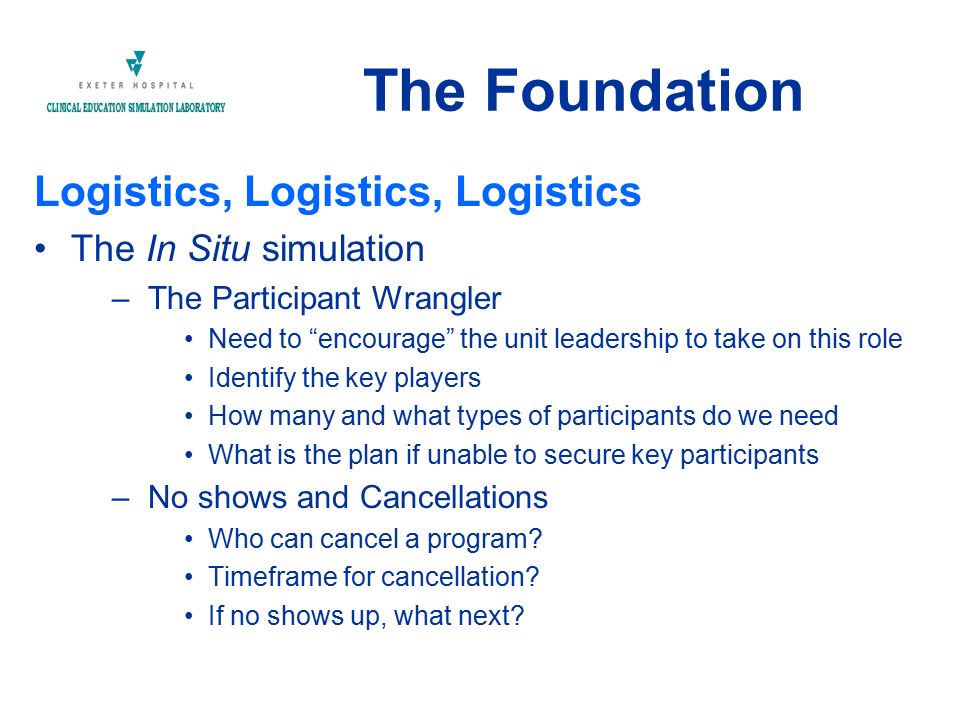 EXETER HOSPITAL
CLINICAL EDUCATION SIMULATION LABORATORY

The Foundation

Logistics, Logistics, Logistics

• The In Situ simulation
– The Participant Wrangler
• Need to “encourage” the unit leadership to take on this role
• Identify the key players
• How many and what types of participants do we need
• What is the plan if unable to secure key participants
– No shows and Cancellations
• Who can cancel a program?
• Timeframe for cancellation?
• If no shows up, what next?